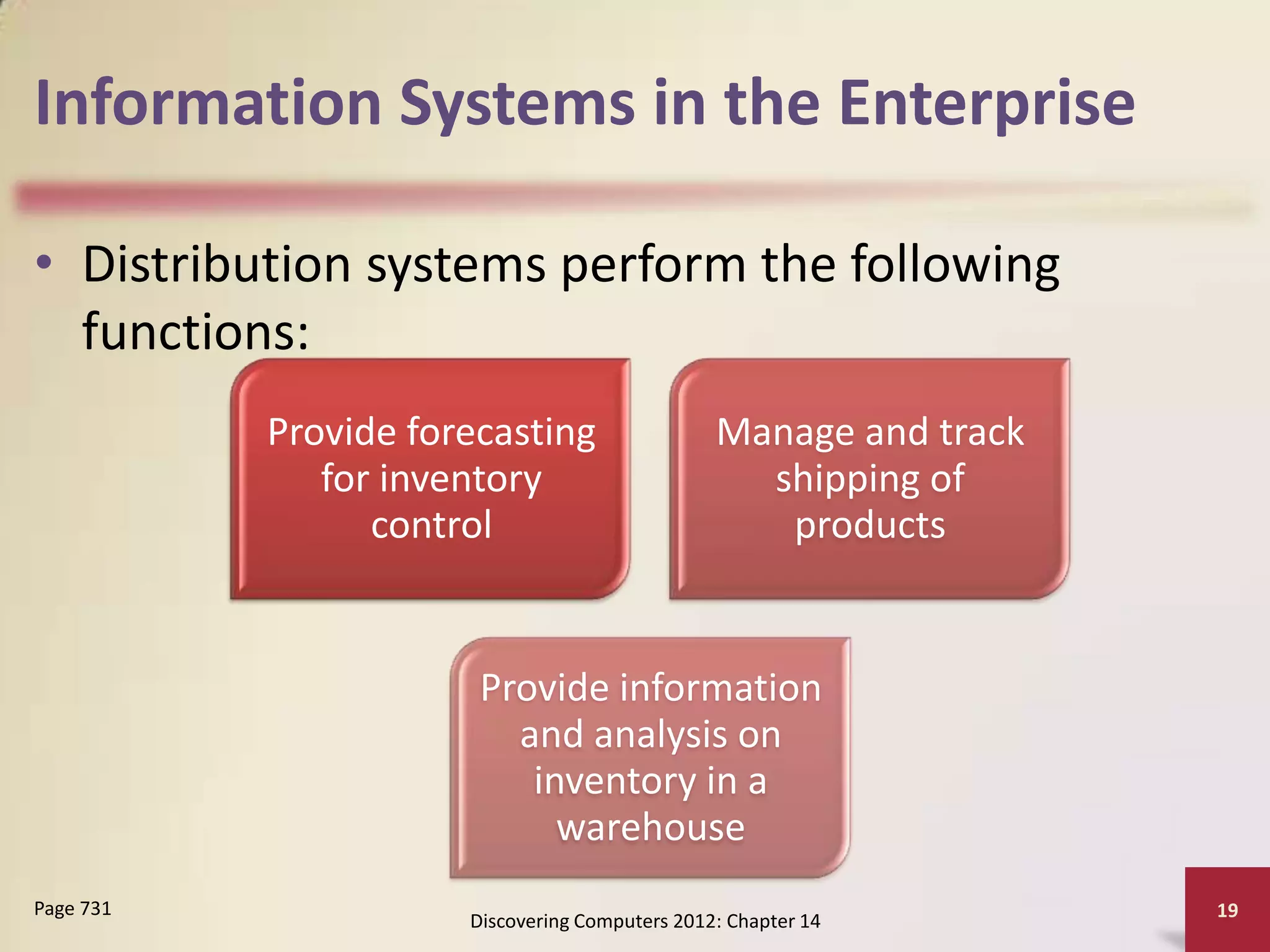 Information Systems in the Enterprise

• Distribution systems perform the following functions:

Provide forecasting for inventory control

Manage and track shipping of products

Provide information and analysis on inventory in a warehouse

Page 731

Discovering Computers 2012: Chapter 14

19